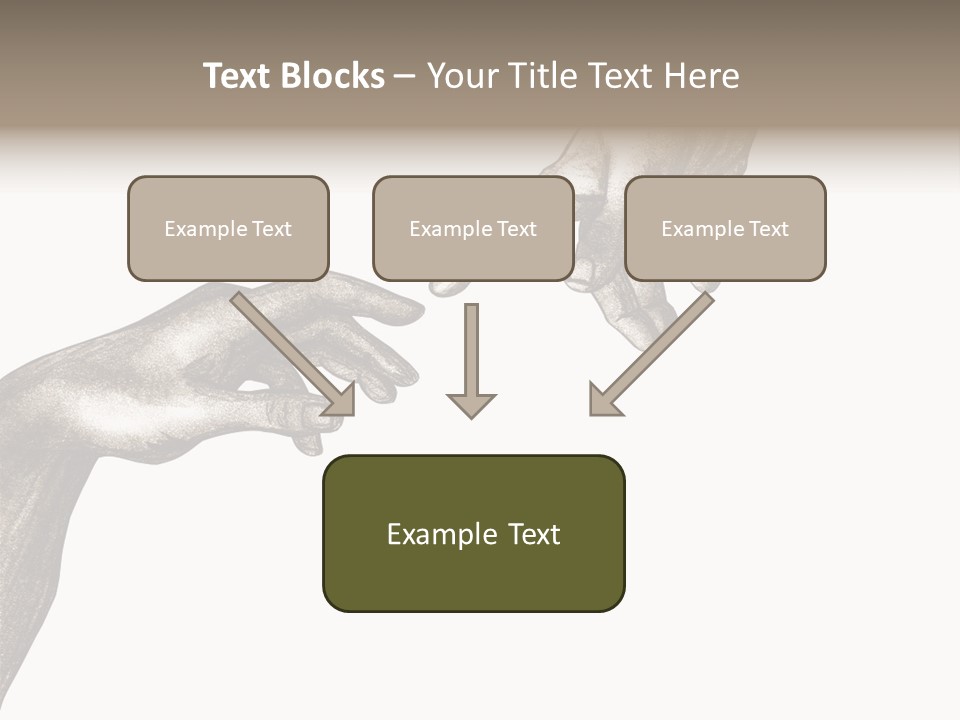 Text Blocks – Your Title Text Here

Example Text

Example Text

Example Text

Example Text